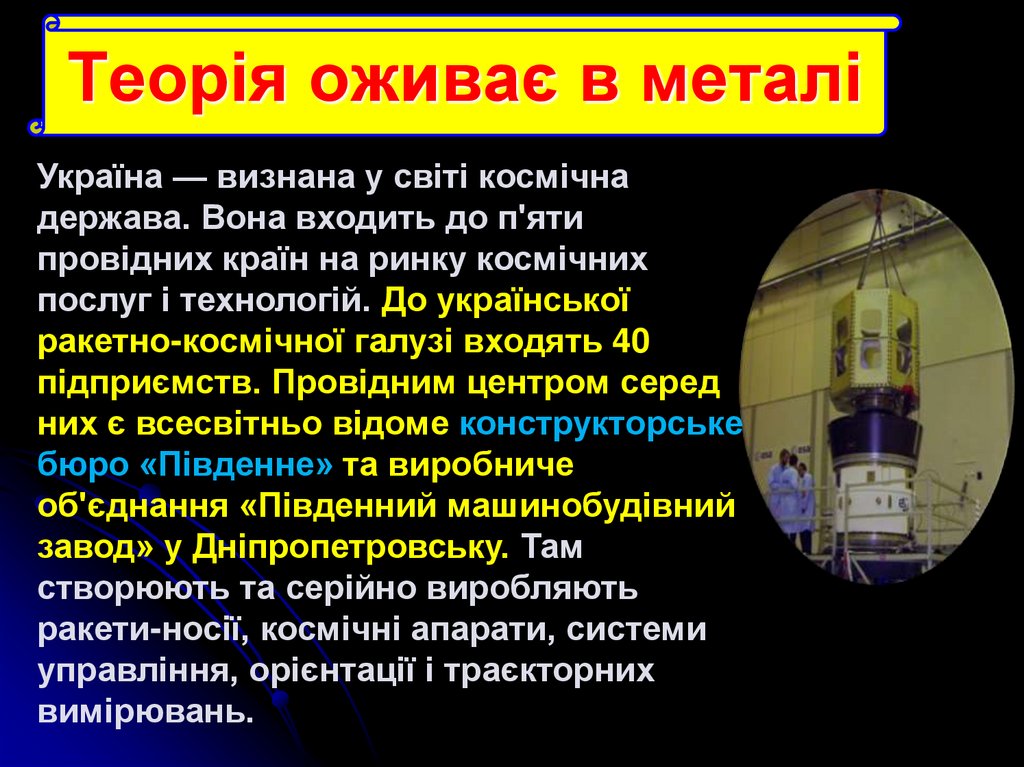 Теорія оживає в металі

Україна — визнана у світі космічна держава. Вона входить до п'яти провідних країн на ринку космічних послуг і технологій. До української ракетно-космічної галузі входять 40 підприємств. Провідним центром серед них є всесвітньо відоме конструкторське бюро «Південне» та виробниче об'єднання «Південний машинобудівний завод» у Дніпропетровську. Там створюють та серійно виробляють ракети-носії, космічні апарати, системи управління, орієнтації і траєкторних вимірювань.